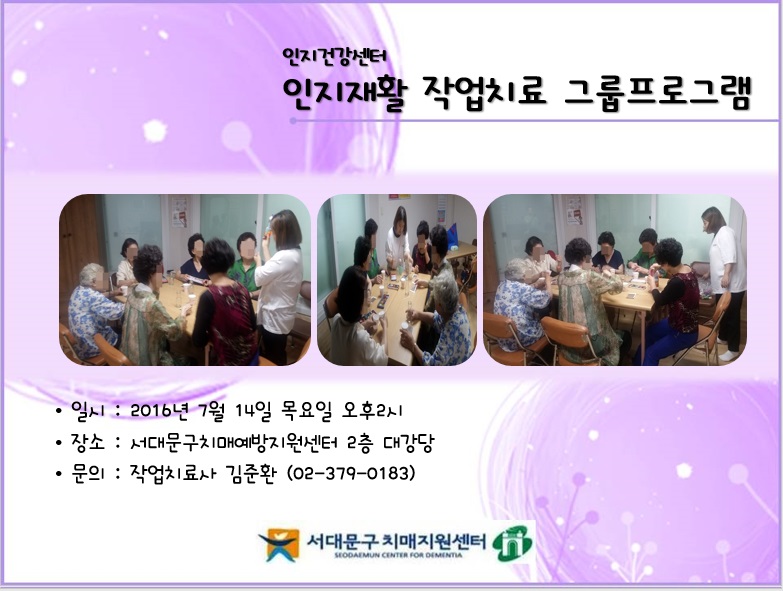 인지건강센터
인지재활 작업치료 그룹프로그램

• 일시 : 2016년 7월 14일 목요일 오후2시
• 장소 : 서대문구치매예방지원센터 2층 대강당
• 문의 : 작업치료사 김준환 (02-379-0183)

서대문구 치매지원센터
SEODAEMUN CENTER FOR DEMENTIA